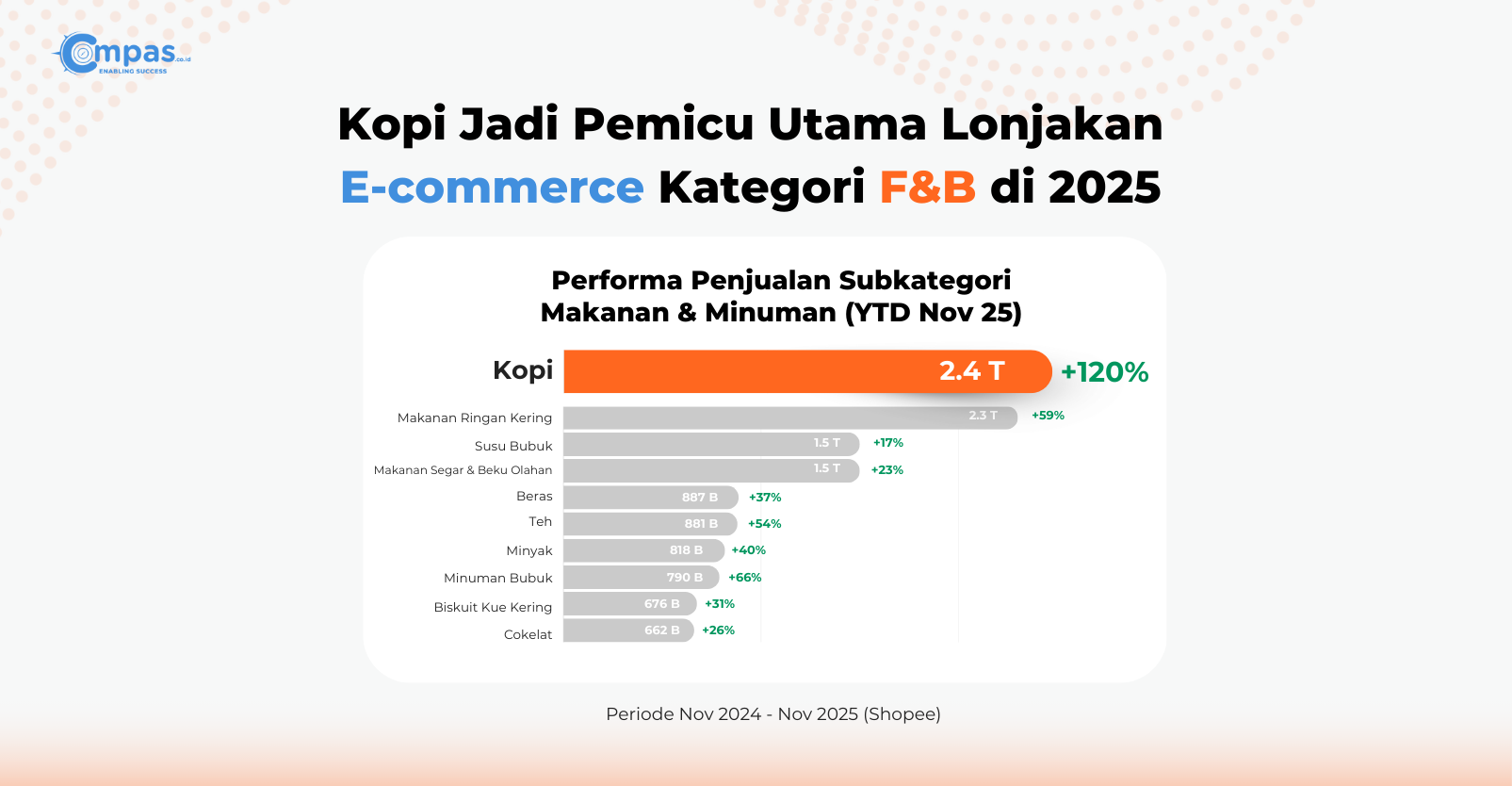 Compas.co.id
ENABLING SUCCESS

Kopi Jadi Pemicu Utama Lonjakan E-commerce Kategori F&B di 2025

Performa Penjualan Subkategori Makanan & Minuman (YTD Nov 25)

Kopi 2.4 T +120%
Makanan Ringan Kering 2.3 T +59%
Susu Bubuk 1.5 T +17%
Makanan Segar & Beku Olahan 1.5 T +23%
Beras 887 B +37%
Teh 881 B +54%
Minyak 818 B +40%
Minuman Bubuk 790 B +66%
Biskuit Kue Kering 676 B +31%
Cokelat 662 B +26%

Periode Nov 2024 - Nov 2025 (Shopee)